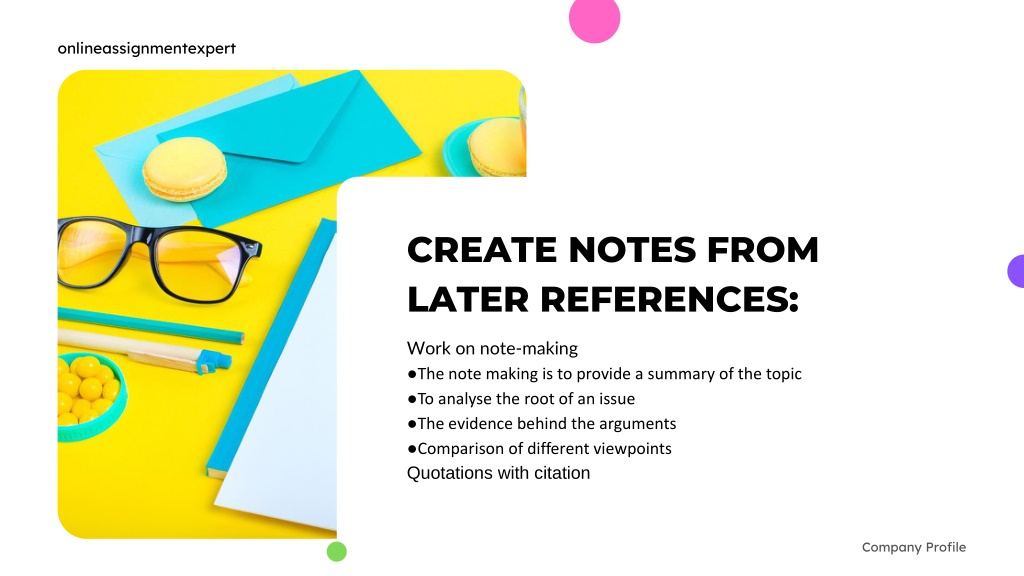 onlineassignmentexpert

CREATE NOTES FROM LATER REFERENCES:

Work on note-making
●The note making is to provide a summary of the topic
●To analyse the root of an issue
●The evidence behind the arguments
●Comparison of different viewpoints
Quotations with citation

Company Profile